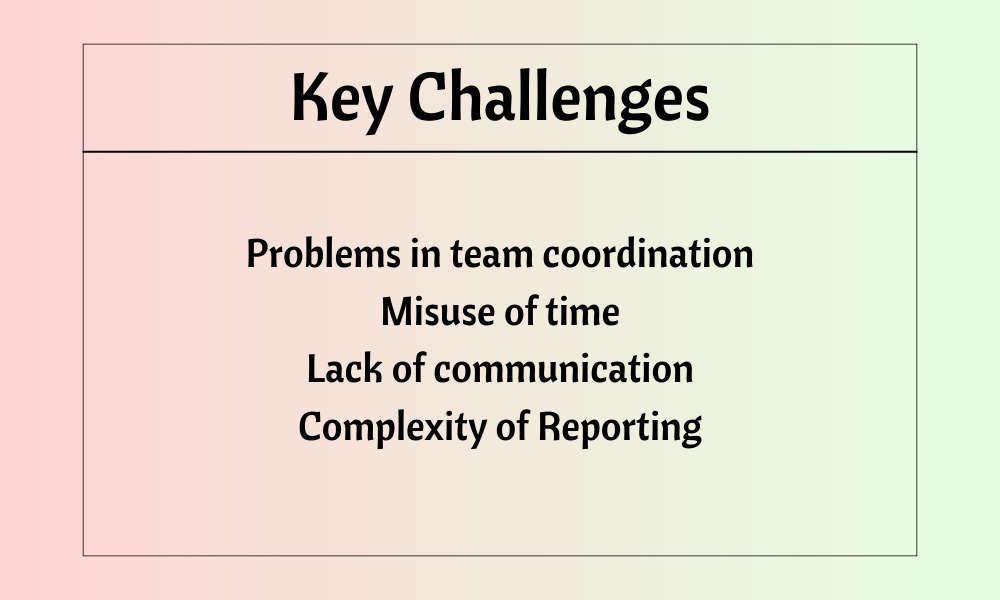 Key Challenges

Problems in team coordination
Misuse of time
Lack of communication
Complexity of Reporting